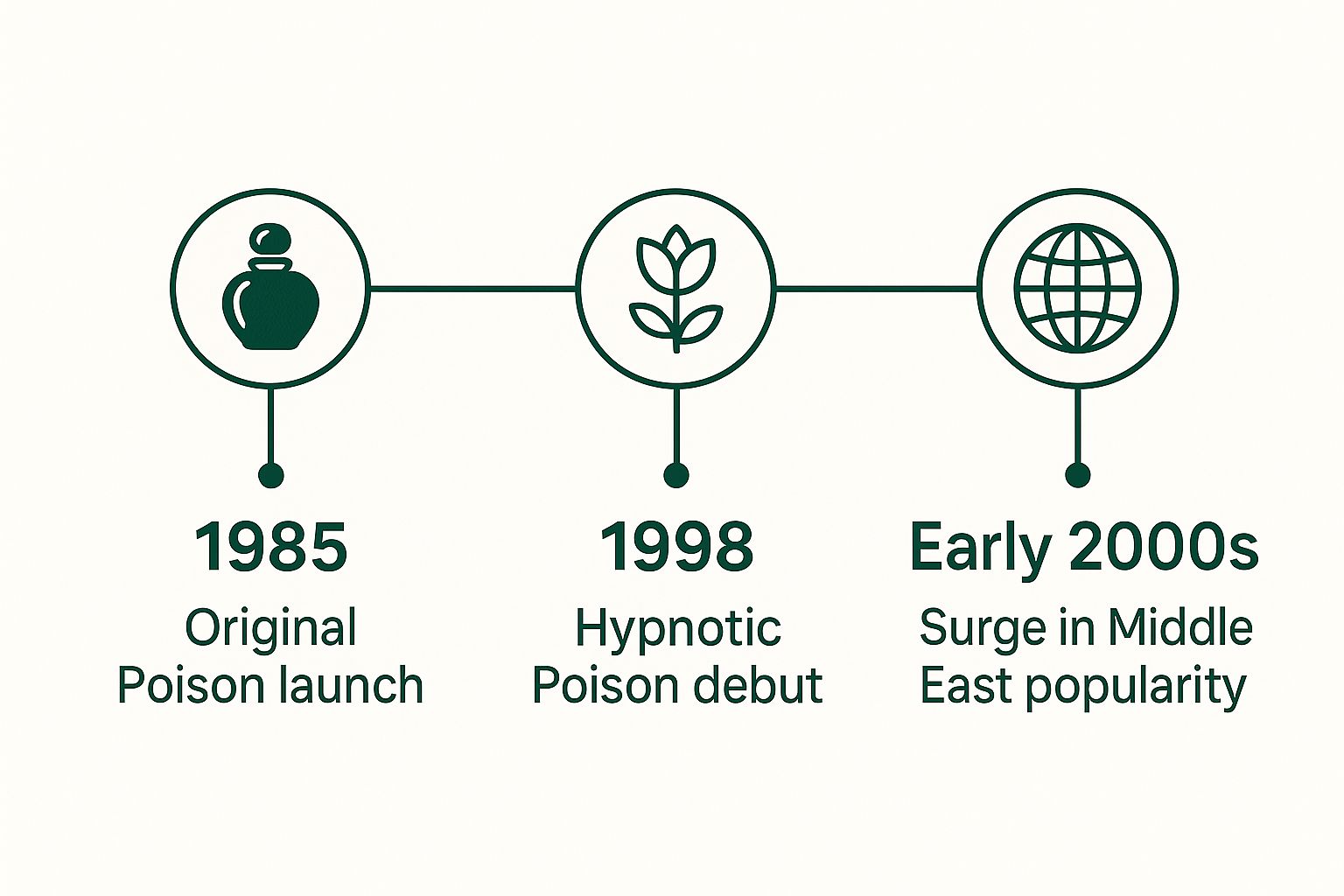 1985
Original Poison launch

1998
Hypnotic Poison debut

Early 2000s
Surge in Middle East popularity